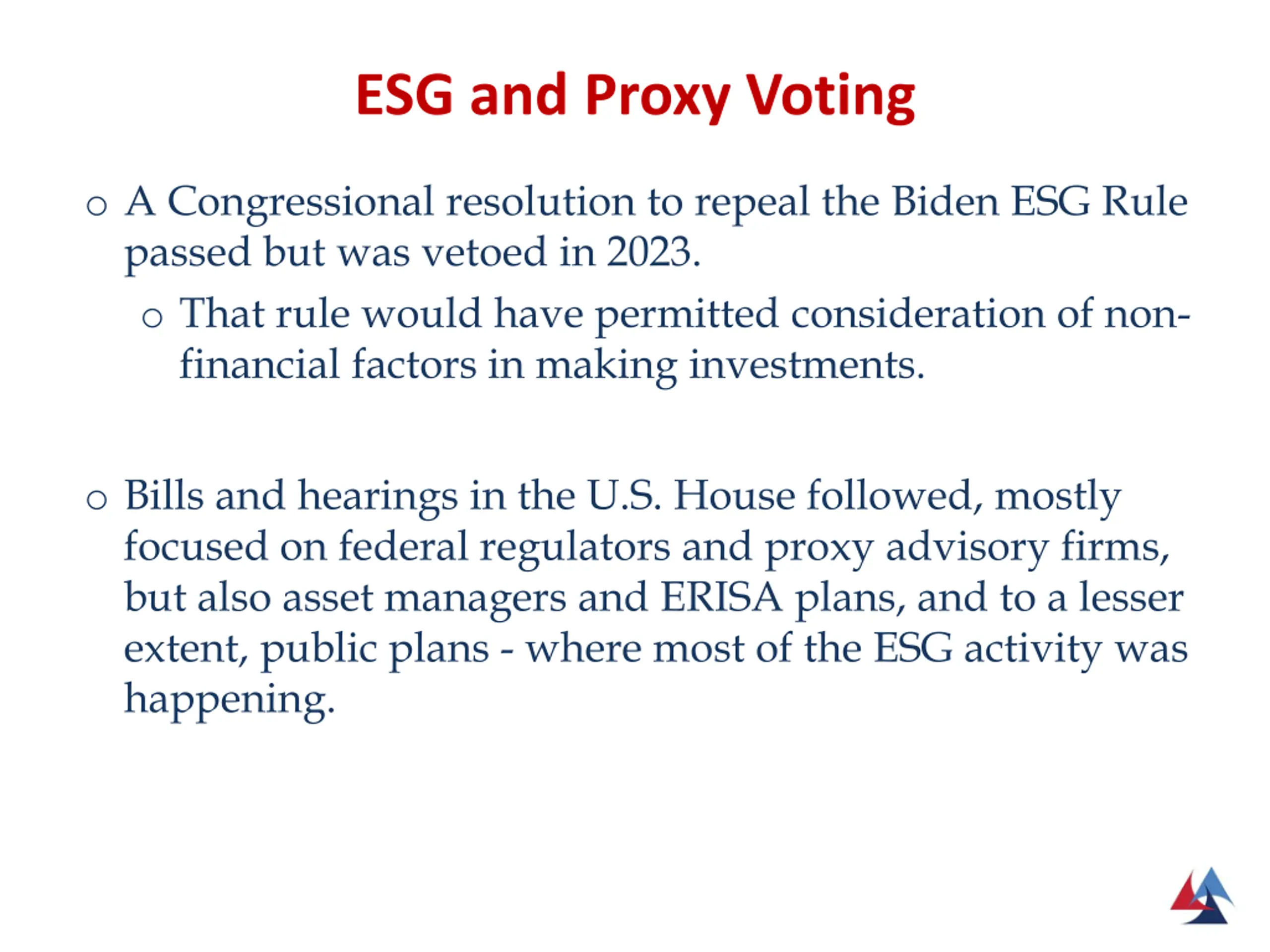 ESG and Proxy Voting

o A Congressional resolution to repeal the Biden ESG Rule passed but was vetoed in 2023.

o That rule would have permitted consideration of non-financial factors in making investments.

o Bills and hearings in the U.S. House followed, mostly focused on federal regulators and proxy advisory firms, but also asset managers and ERISA plans, and to a lesser extent, public plans - where most of the ESG activity was happening.